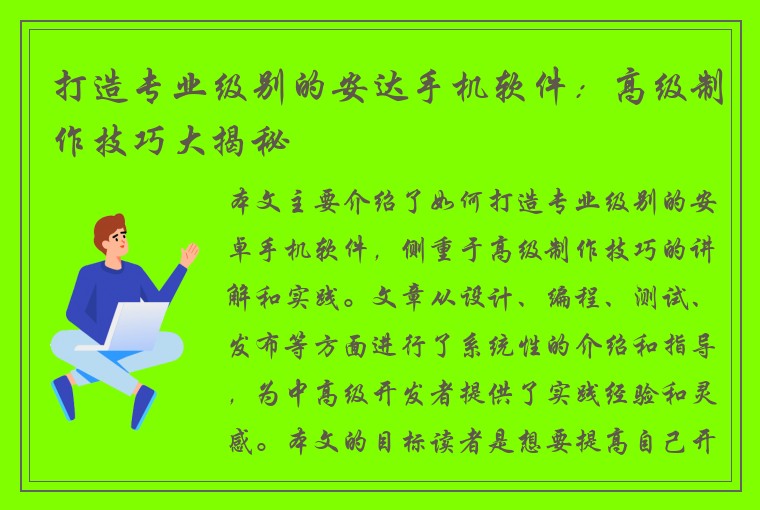 打造专业级别的安达手机软件：高级制作技巧大揭秘

本文主要介绍了如何打造专业级别的安卓手机软件，侧重于高级制作技巧的讲解和实践。文章从设计、编程、测试、发布等方面进行了系统性的介绍和指导，为中高级开发者提供了实践经验和灵感。本文的目标读者是想要提高自己开